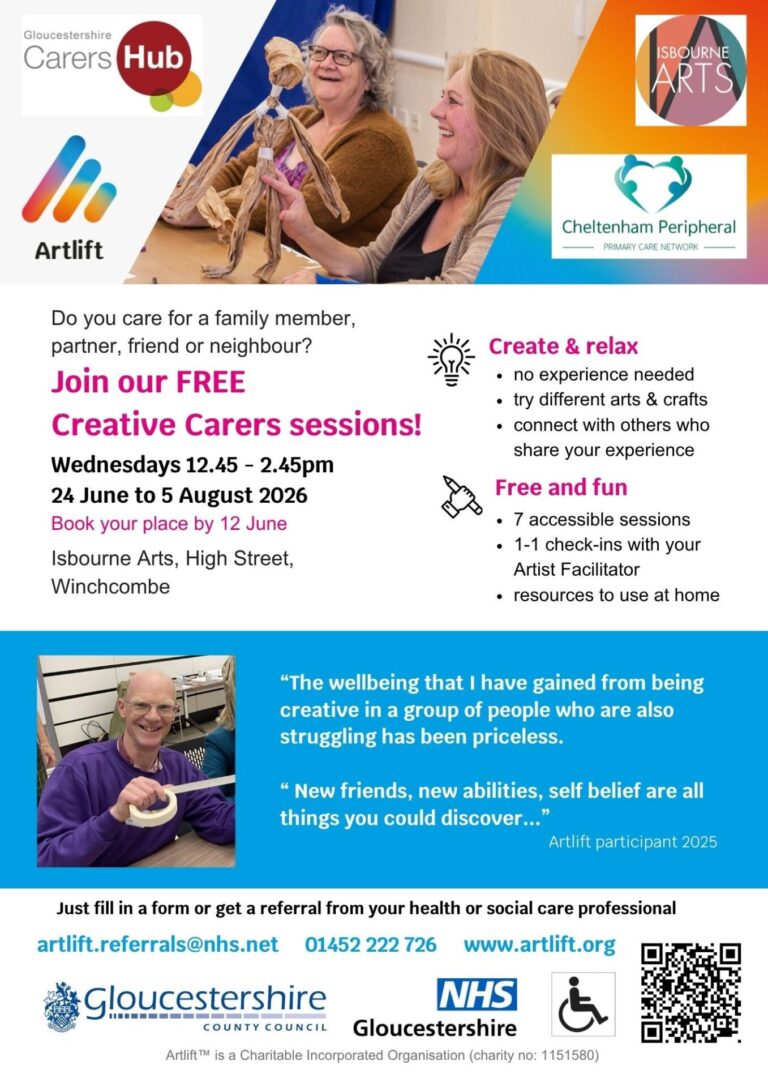 Gloucestershire
Carers Hub

Artlift

ISBOURNE
ARTS

Cheltenham Peripheral
PRIMARY CARE NETWORK

Do you care for a family member, partner, friend or neighbour?

Join our FREE
Creative Carers sessions!

Wednesdays 12.45 - 2.45pm
24 June to 5 August 2026

Book your place by 12 June

Isbourne Arts, High Street, Winchcombe

Create & relax
• no experience needed
• try different arts & crafts
• connect with others who share your experience

Free and fun
• 7 accessible sessions
• 1-1 check-ins with your Artist Facilitator
• resources to use at home

"The wellbeing that I have gained from being creative in a group of people who are also struggling has been priceless.

" New friends, new abilities, self belief are all things you could discover..."

Artlift participant 2025

Just fill in a form or get a referral from your health or social care professional

artlift.referrals@nhs.net 01452 222 726 www.artlift.org

Gloucestershire
COUNTY COUNCIL

NHS
Gloucestershire

Artlift™ is a Charitable Incorporated Organisation (charity no: 1151580)